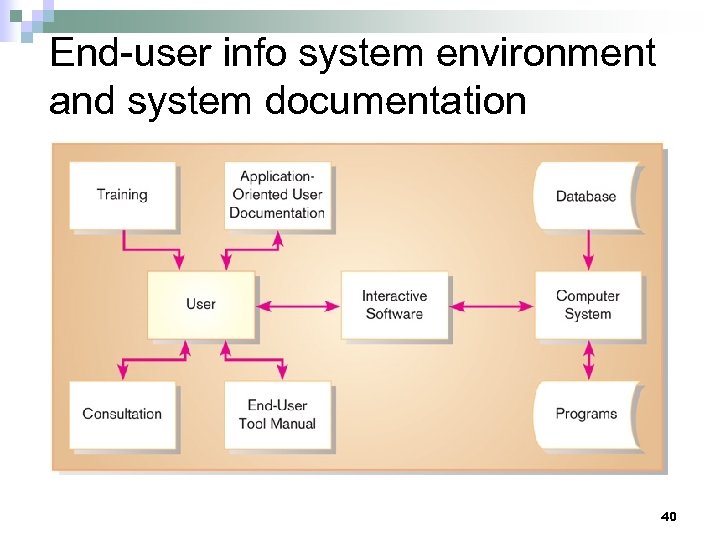 End-user info system environment and system documentation

Training

Application-Oriented User Documentation

Database

User

Interactive Software

Computer System

Consultation

End-User Tool Manual

Programs

40